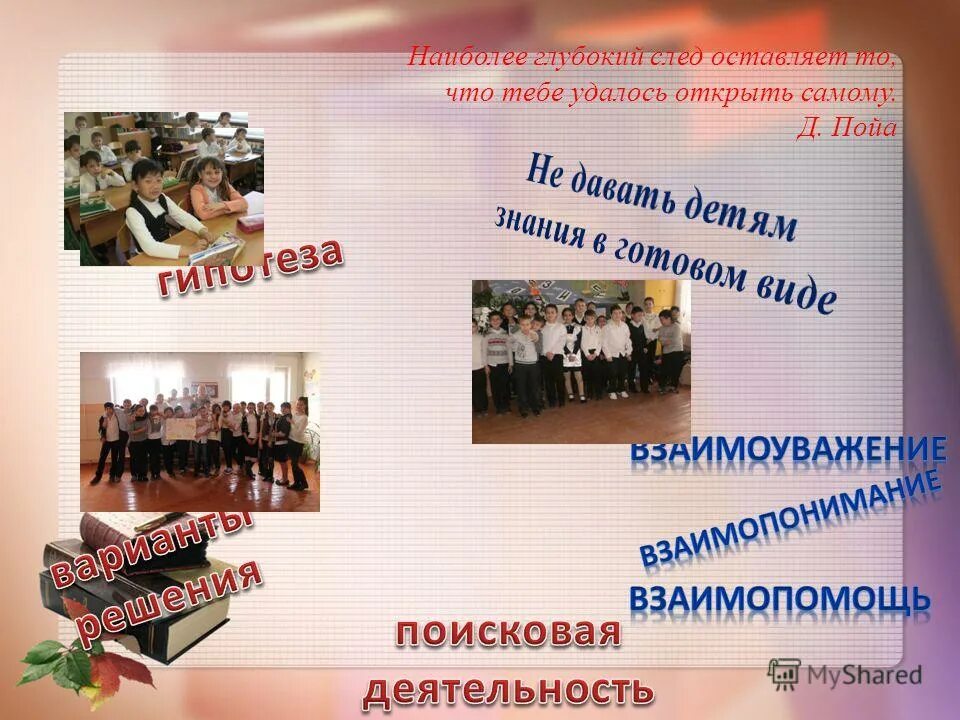 Наиболее глубокий след оставляет то, что тебе удалось открыть самому.
Д. Пойа

Не давать детям знания в готовом виде

гипотеза

ВЗАИМОУВАЖЕНИЕ

ВЗАИМОПОНИМАНИЕ

ВЗАИМОПОМОЩЬ

варианты решения

поисковая деятельность

MyShared